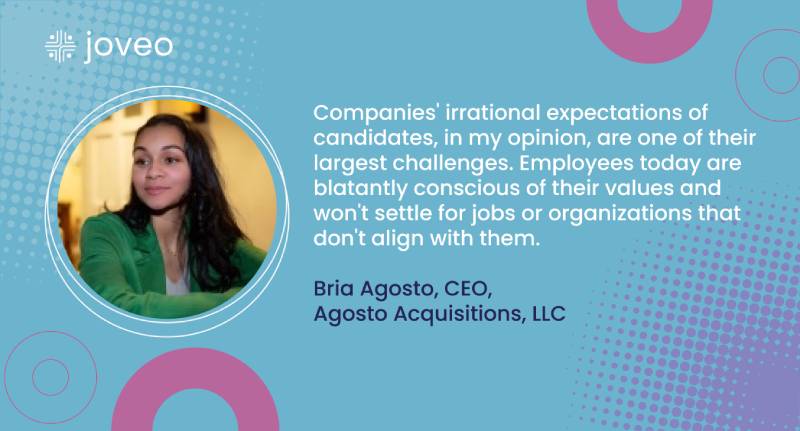 joveo

Companies' irrational expectations of candidates, in my opinion, are one of their largest challenges. Employees today are blatantly conscious of their values and won't settle for jobs or organizations that don't align with them.

Bria Agosto, CEO,
Agosto Acquisitions, LLC